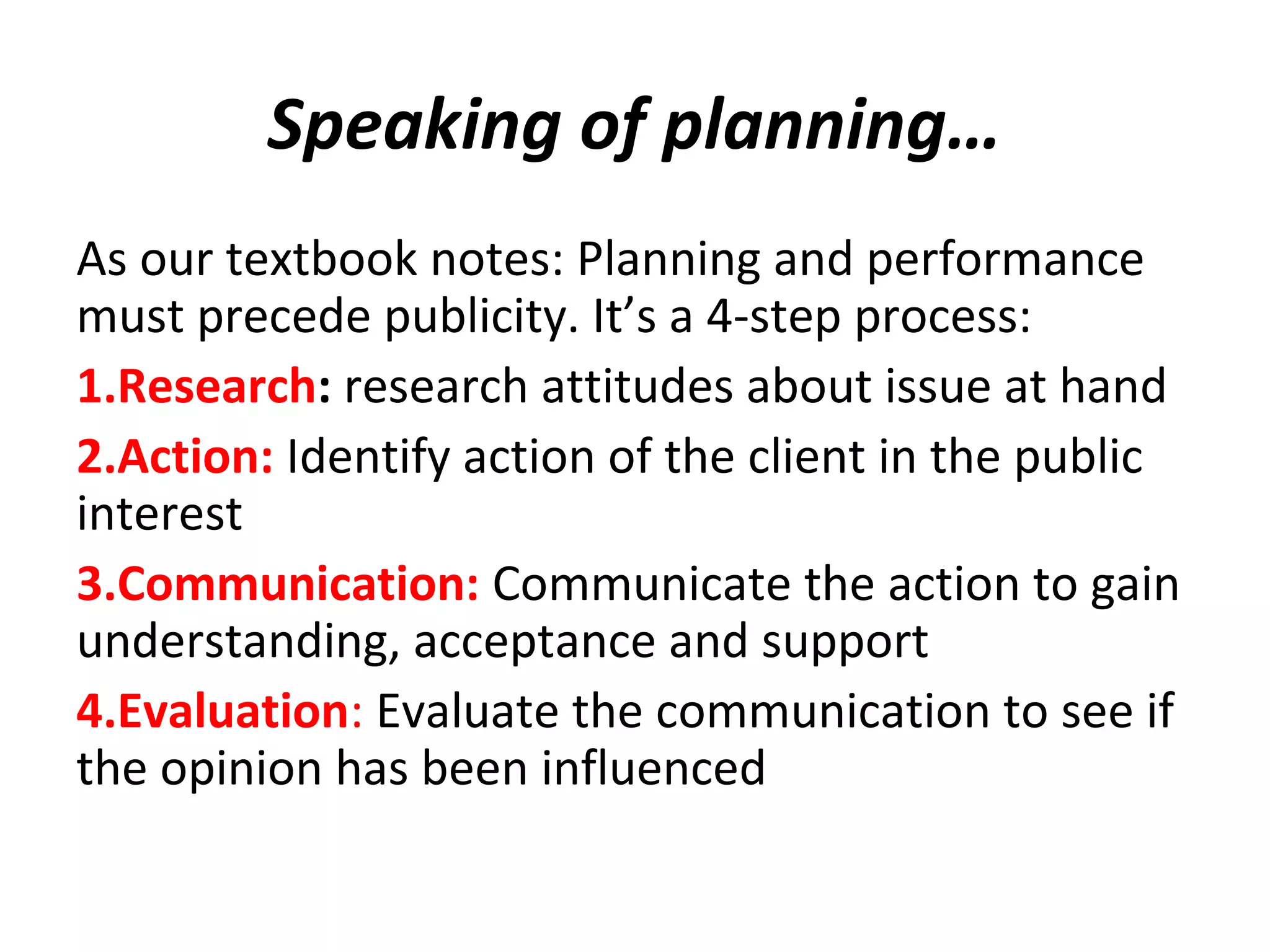 Speaking of planning…

As our textbook notes: Planning and performance must precede publicity. It’s a 4-step process:

1.Research: research attitudes about issue at hand

2.Action: Identify action of the client in the public interest

3.Communication: Communicate the action to gain understanding, acceptance and support

4.Evaluation: Evaluate the communication to see if the opinion has been influenced